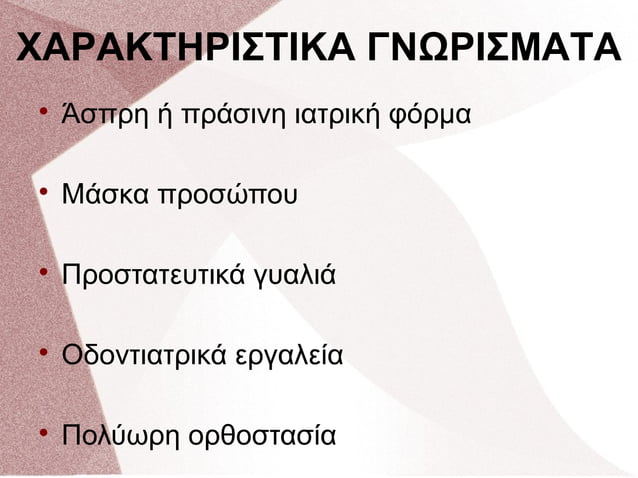 ΧΑΡΑΚΤΗΡΙΣΤΙΚΑ ΓΝΩΡΙΣΜΑΤΑ

• Άσπρη ή πράσινη ιατρική φόρμα

• Μάσκα προσώπου

• Προστατευτικά γυαλιά

• Οδοντιατρικά εργαλεία

• Πολύωρη ορθοστασία